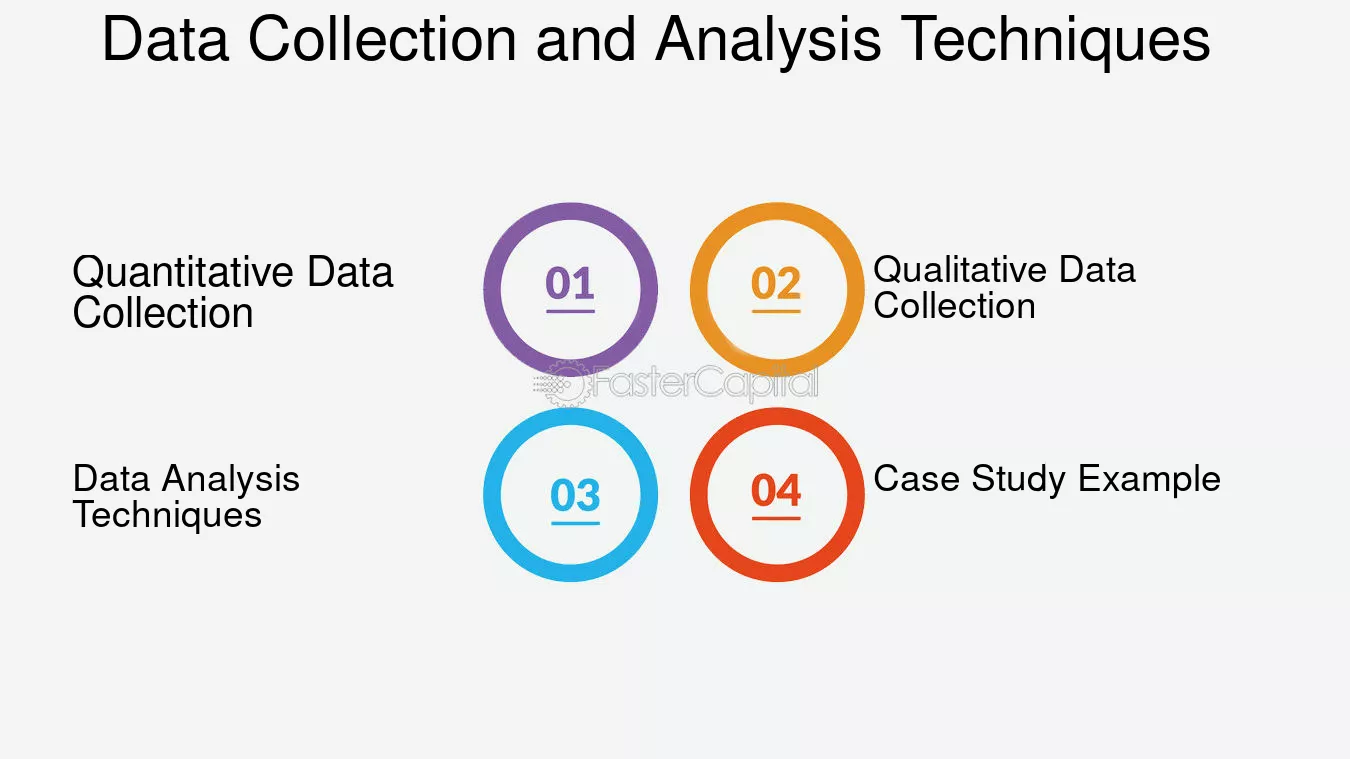 Data Collection and Analysis Techniques

Quantitative Data Collection

01

02

Qualitative Data Collection

Data Analysis Techniques

03

04

Case Study Example

FasterCapital